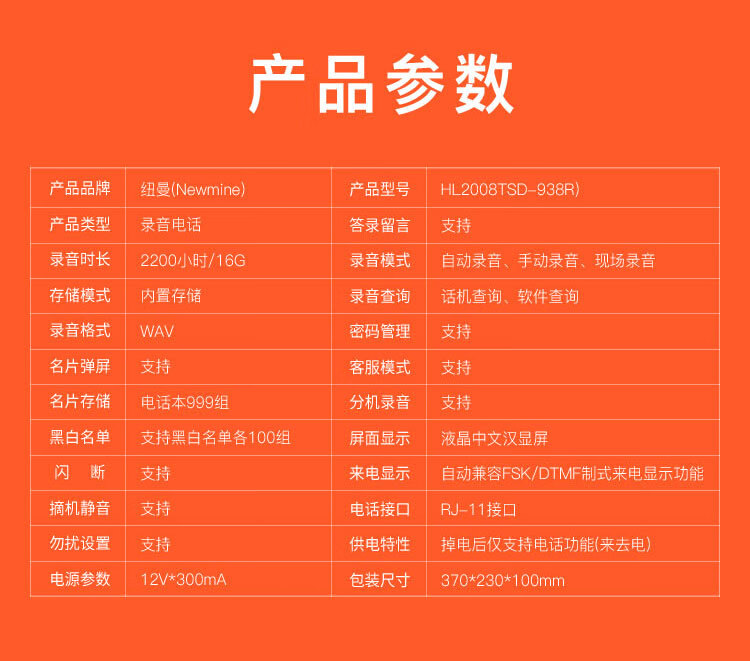 产品参数

| 产品品牌 | 纽曼(Newmine) | 产品型号 | HL2008TSD-938R) |
|---|---|---|---|
| 产品类型 | 录音电话 | 答录留言 | 支持 |
| 录音时长 | 2200小时/16G | 录音模式 | 自动录音、手动录音、现场录音 |
| 存储模式 | 内置存储 | 录音查询 | 话机查询、软件查询 |
| 录音格式 | WAV | 密码管理 | 支持 |
| 名片弹屏 | 支持 | 客服模式 | 支持 |
| 名片存储 | 电话本999组 | 分机录音 | 支持 |
| 黑白名单 | 支持黑白名单各100组 | 屏面显示 | 液晶中文汉显屏 |
| 闪　断 | 支持 | 来电显示 | 自动兼容FSK/DTMF制式来电显示功能 |
| 摘机静音 | 支持 | 电话接口 | RJ-11接口 |
| 勿扰设置 | 支持 | 供电特性 | 掉电后仅支持电话功能(来去电) |
| 电源参数 | 12V*300mA | 包装尺寸 | 370*230*100mm |